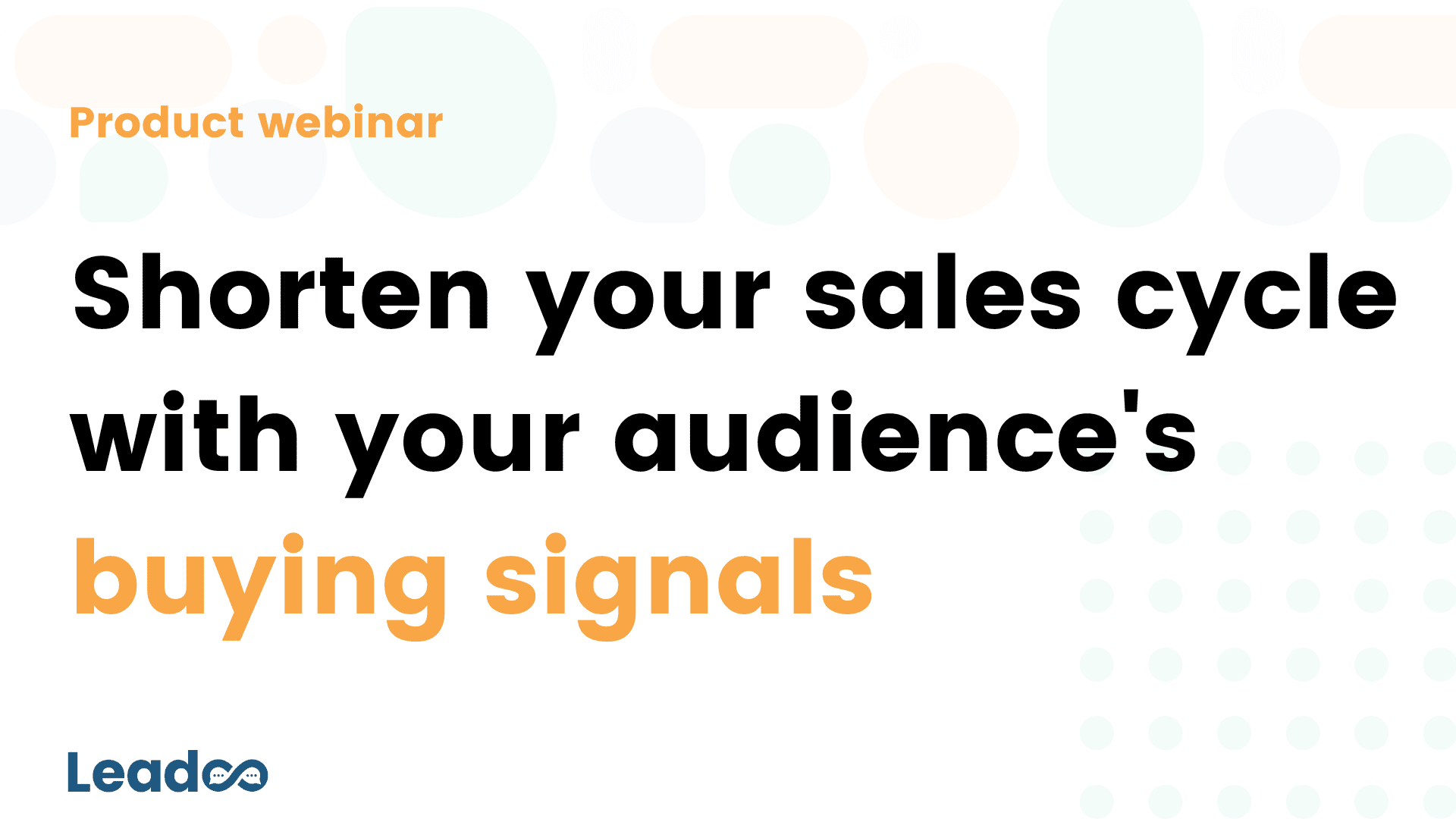 Product webinar

Shorten your sales cycle with your audience's buying signals

Leadoo